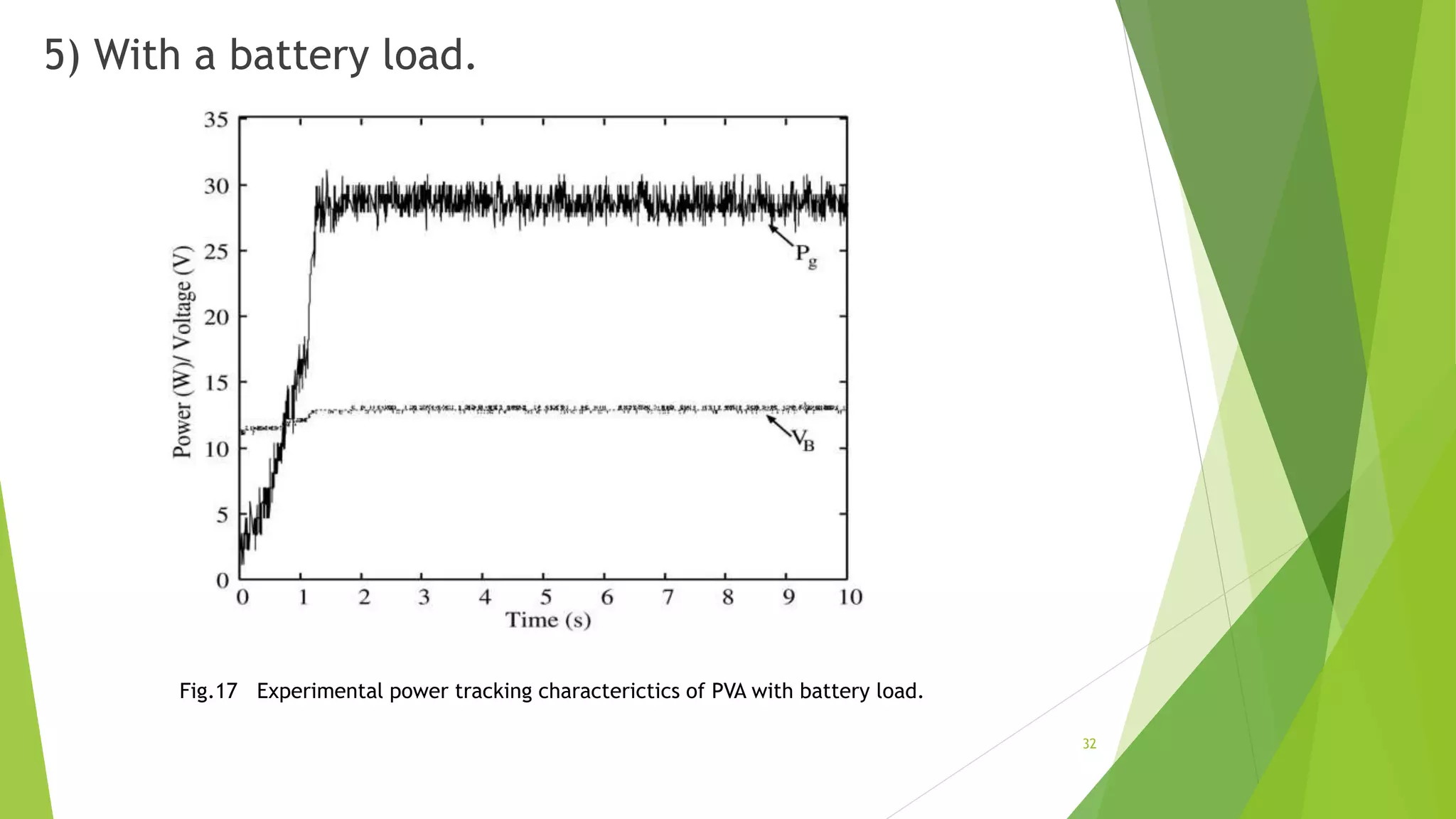 5) With a battery load.

35
30
25
20
15
10
5
0

Power (W)/ Voltage (V)

$P_g$

$V_B$

0 1 2 3 4 5 6 7 8 9 10

Time (s)

Fig.17 Experimental power tracking characterictics of PVA with battery load.

32